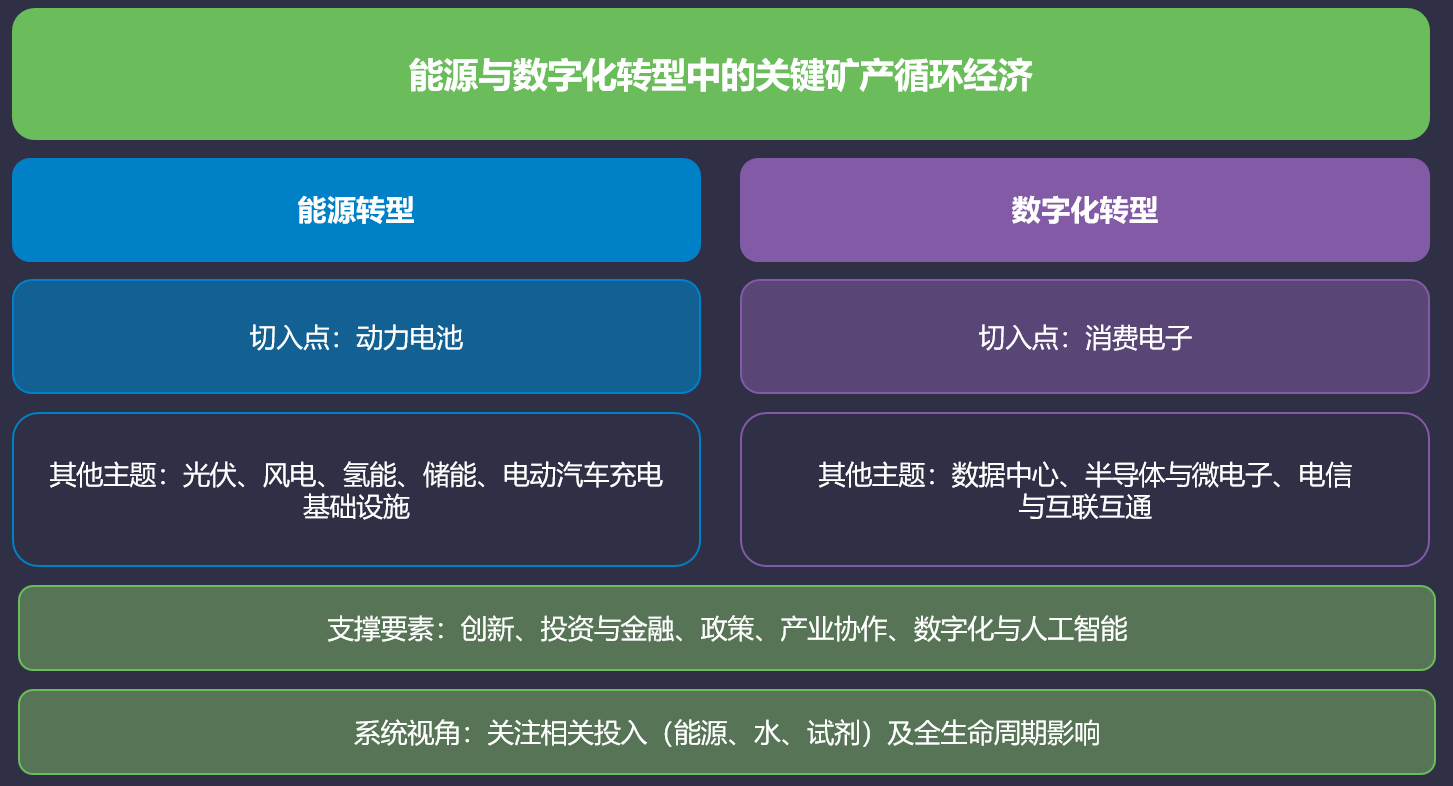 能源与数字化转型中的关键矿产循环经济

能源转型

切入点：动力电池

其他主题：光伏、风电、氢能、储能、电动汽车充电基础设施

数字化转型

切入点：消费电子

其他主题：数据中心、半导体与微电子、电信与互联互通

支撑要素：创新、投资与金融、政策、产业协作、数字化与人工智能

系统视角：关注相关投入（能源、水、试剂）及全生命周期影响